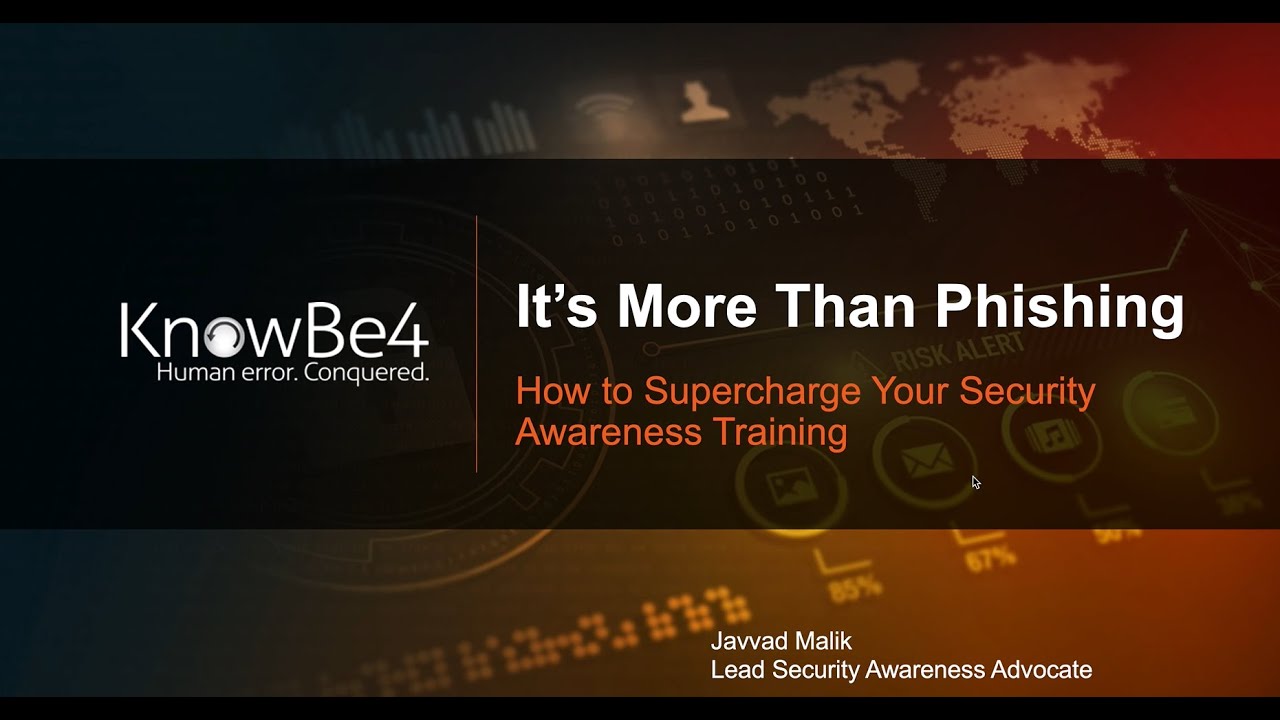 KnowBe4
Human error. Conquered.

It's More Than Phishing

How to Supercharge Your Security Awareness Training

RISK ALERT

85%

67%

Javvad Malik
Lead Security Awareness Advocate